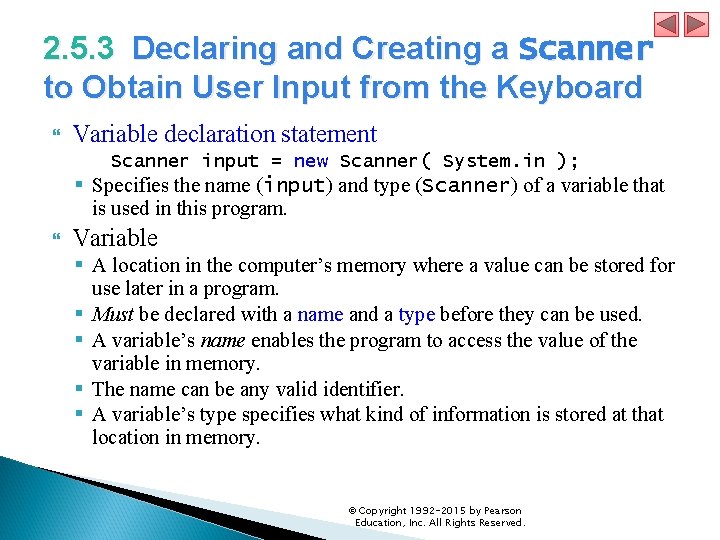 2.5.3 Declaring and Creating a Scanner to Obtain User Input from the Keyboard

Variable declaration statement

Scanner input = new Scanner( System.in );

Specifies the name (input) and type (Scanner) of a variable that is used in this program.

Variable

A location in the computer's memory where a value can be stored for use later in a program.

Must be declared with a name and a type before they can be used.

A variable's name enables the program to access the value of the variable in memory.

The name can be any valid identifier.

A variable's type specifies what kind of information is stored at that location in memory.

© Copyright 1992-2015 by Pearson Education, Inc. All Rights Reserved.